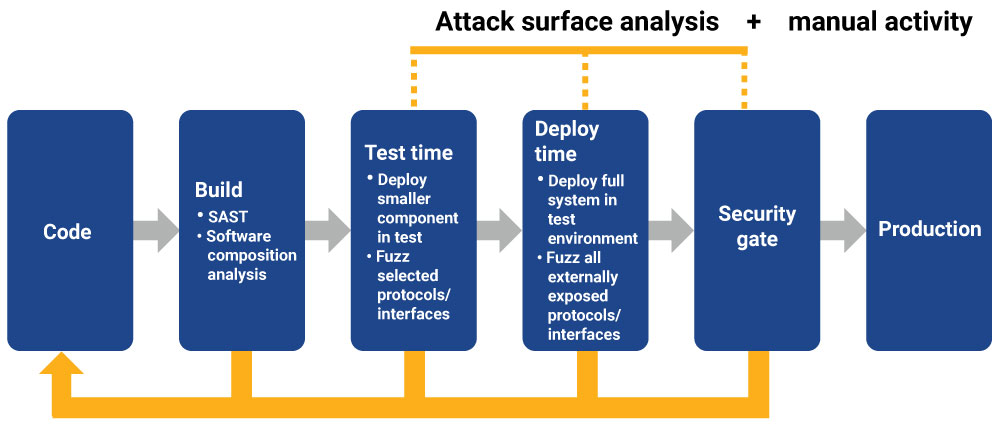 Attack surface analysis + manual activity

Code

Build
• SAST
• Software composition analysis

Test time
• Deploy smaller component in test
• Fuzz selected protocols/ interfaces

Deploy time
• Deploy full system in test environment
• Fuzz all externally exposed protocols/ interfaces

Security gate

Production